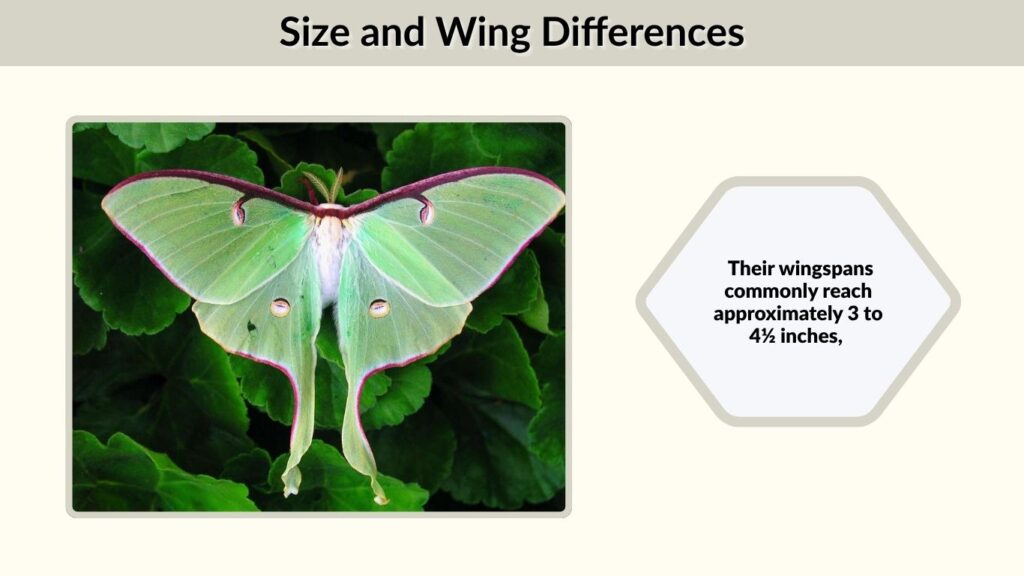 Size and Wing Differences

Their wingspans commonly reach approximately 3 to 4½ inches,